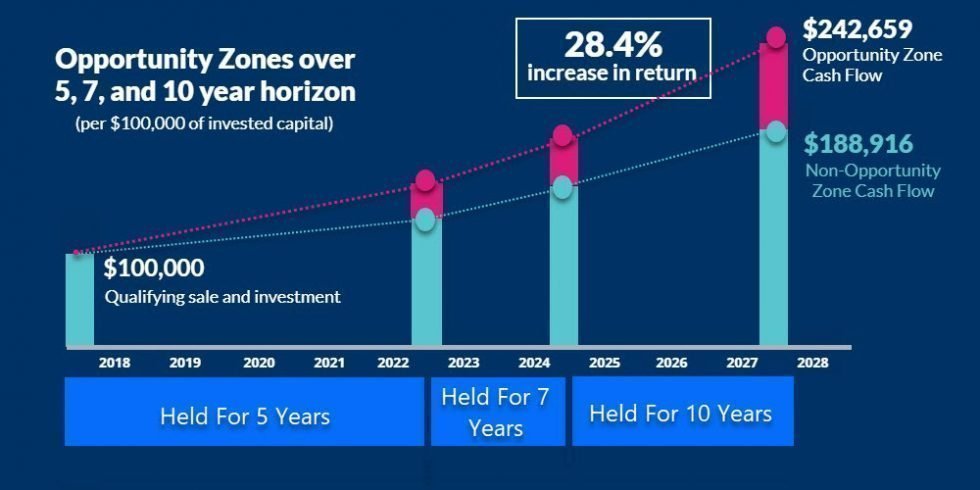 Opportunity Zones over 5, 7, and 10 year horizon
(per $100,000 of invested capital)

28.4%
increase in return

$242,659
Opportunity Zone Cash Flow

$188,916
Non-Opportunity Zone Cash Flow

$100,000
Qualifying sale and investment

2018 2019 2020 2021 2022 2023 2024 2025 2026 2027 2028

Held For 5 Years

Held For 7 Years

Held For 10 Years